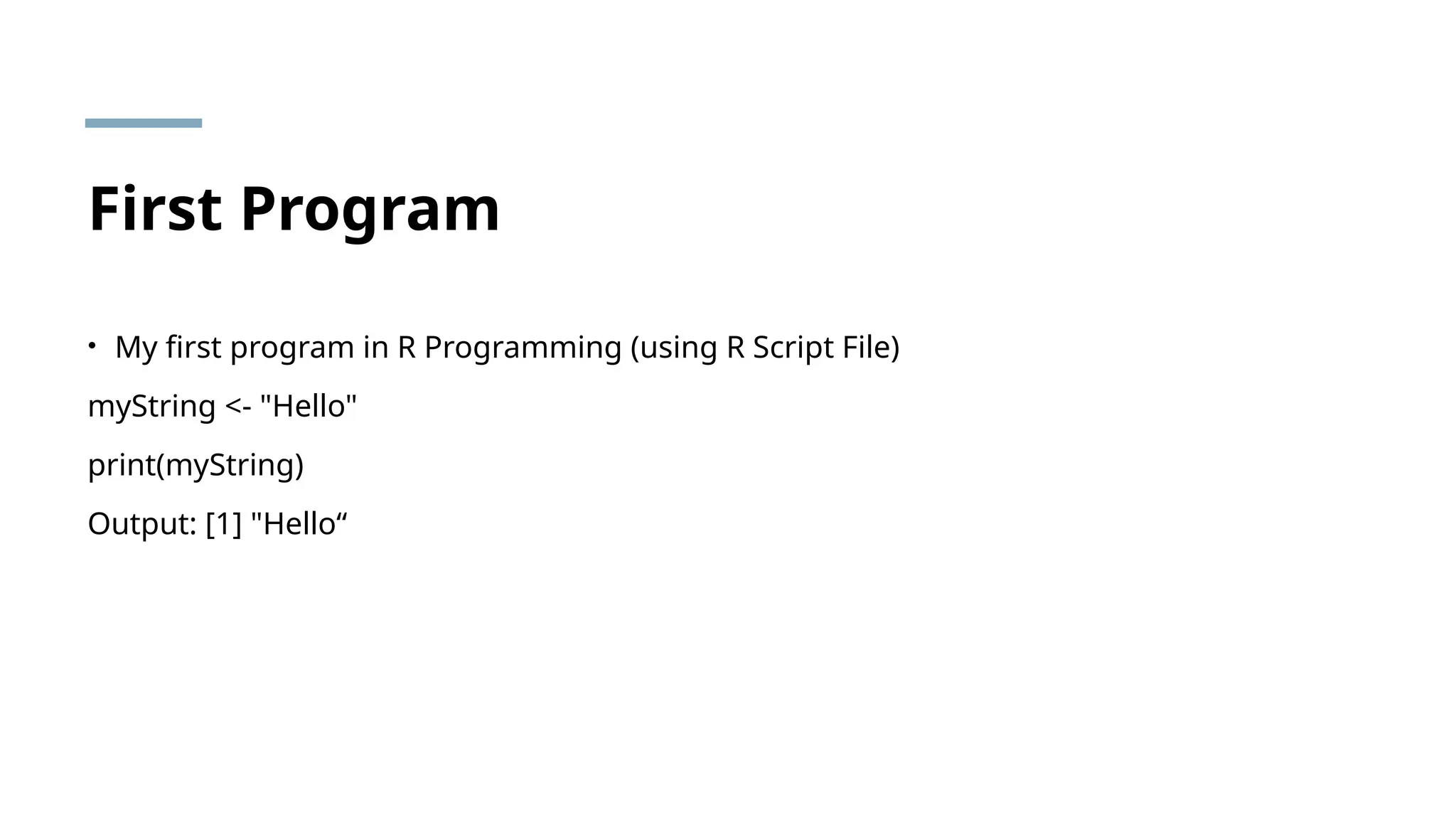 First Program

• My first program in R Programming (using R Script File)

myString <- "Hello"

print(myString)

Output: [1] "Hello“